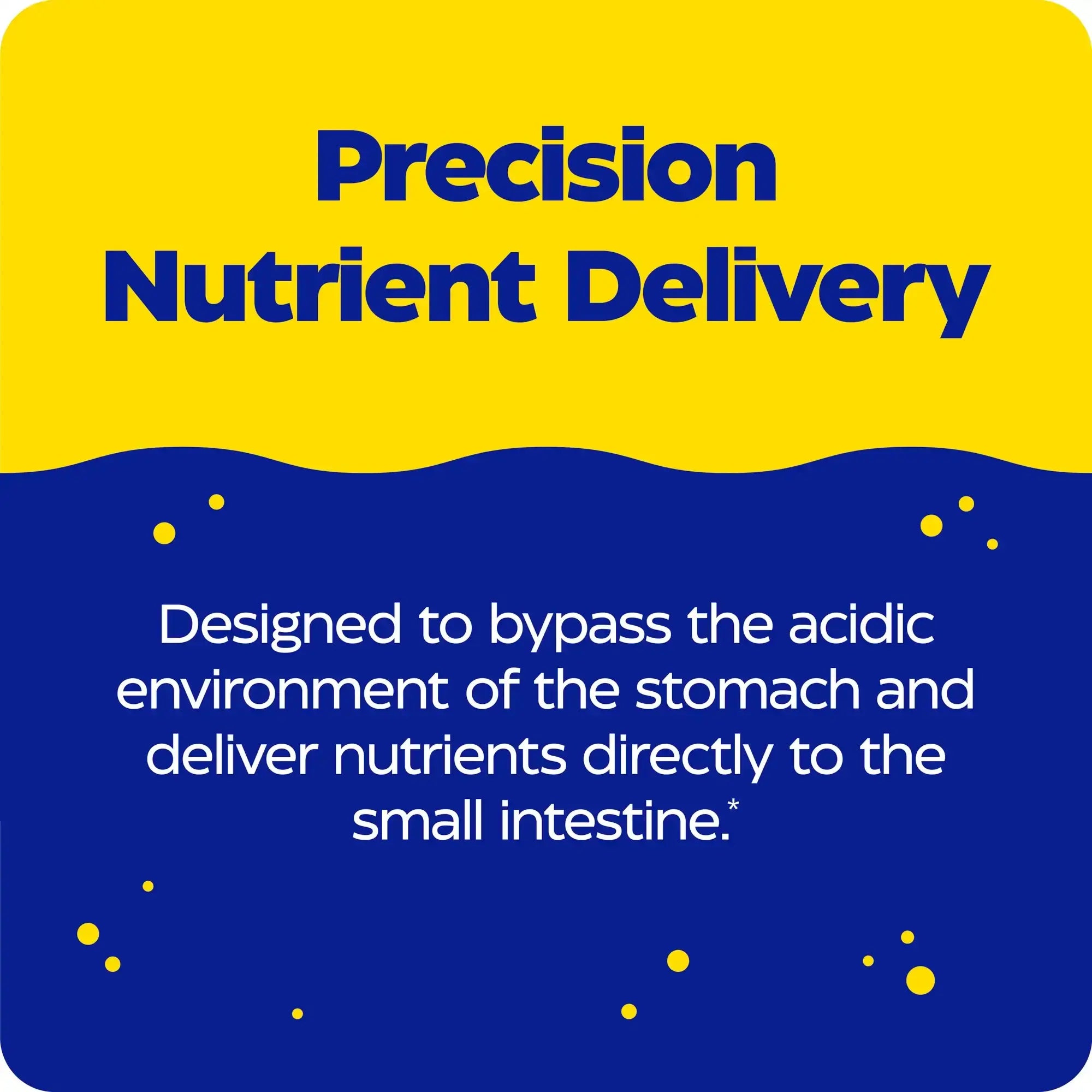 Precision Nutrient Delivery

Designed to bypass the acidic environment of the stomach and deliver nutrients directly to the small intestine.*